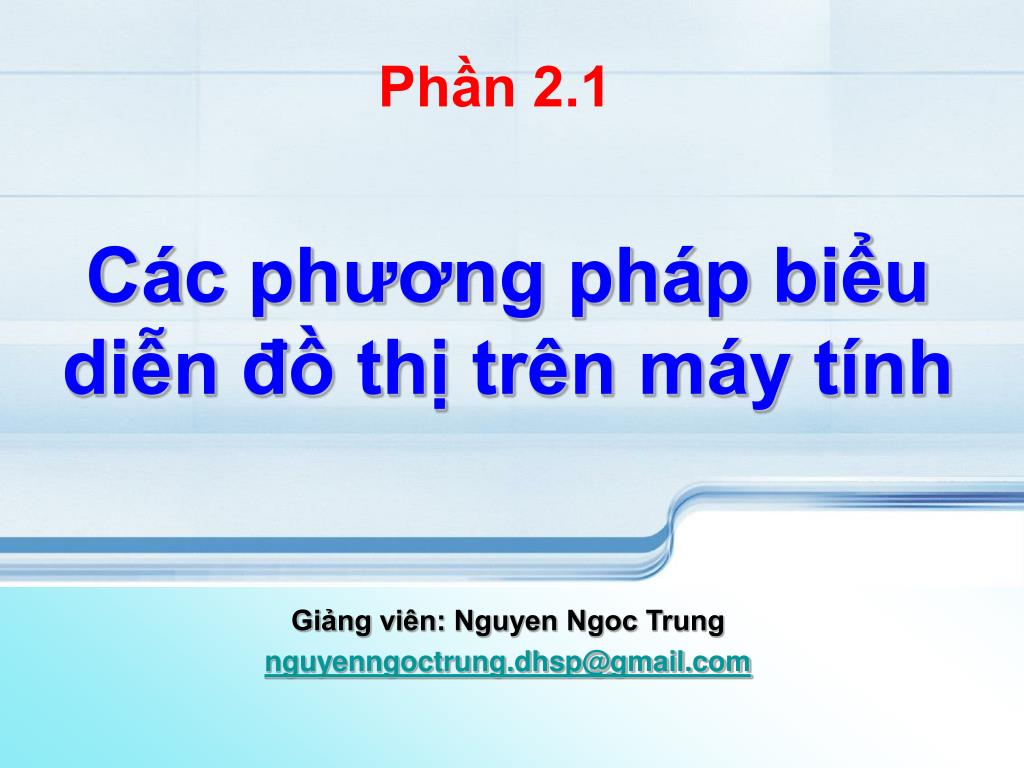 Phần 2.1

Các phương pháp biểu diễn đồ thị trên máy tính

Giảng viên: Nguyen Ngoc Trung
nguyenngoctrung.dhsp@gmail.com